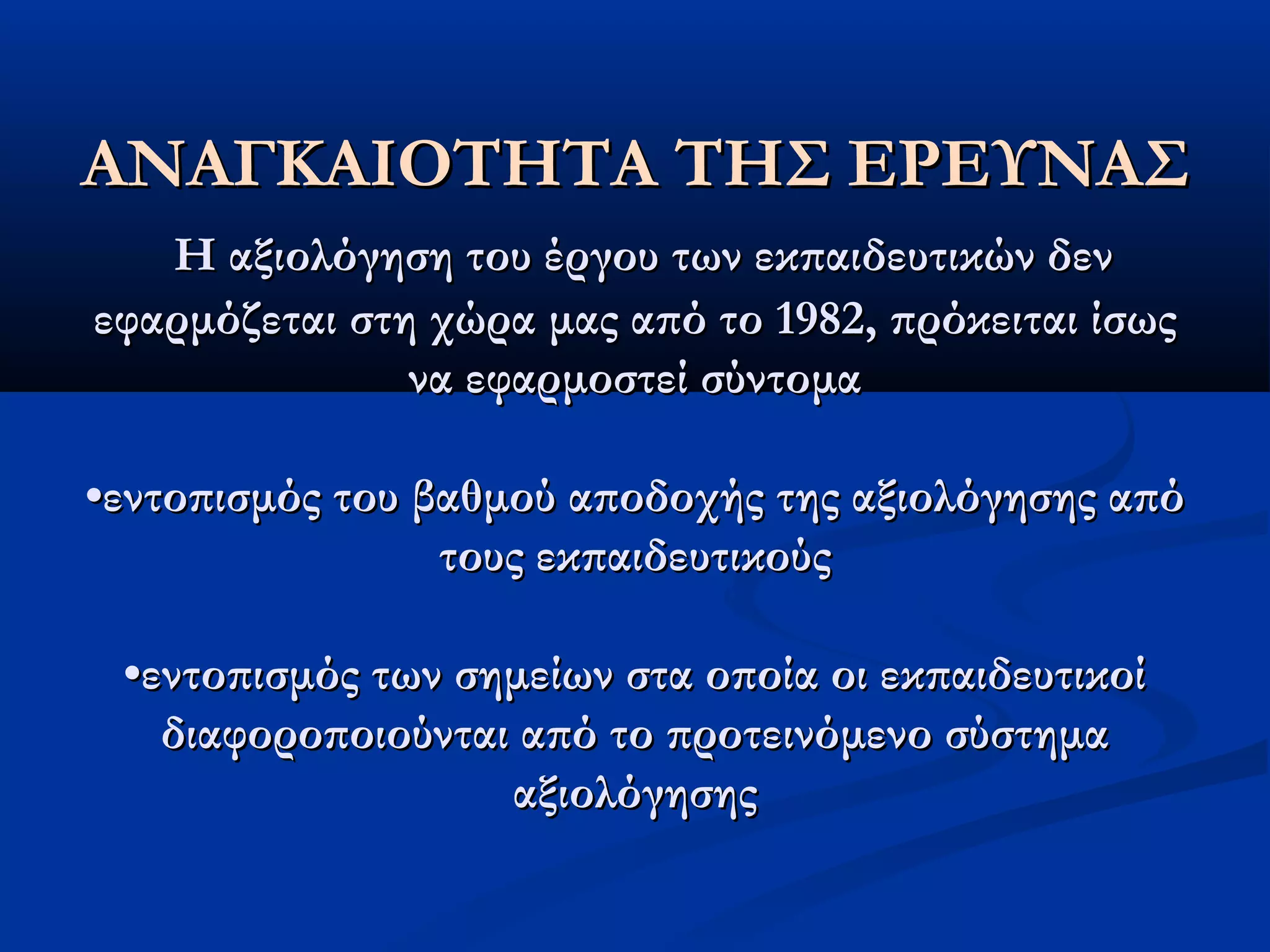 ΑΝΑΓΚΑΙΟΤΗΤΑ ΤΗΣ ΕΡΕΥΝΑΣ

Η αξιολόγηση του έργου των εκπαιδευτικών δεν εφαρμόζεται στη χώρα μας από το 1982, πρόκειται ίσως να εφαρμοστεί σύντομα

•εντοπισμός του βαθμού αποδοχής της αξιολόγησης από τους εκπαιδευτικούς

•εντοπισμός των σημείων στα οποία οι εκπαιδευτικοί διαφοροποιούνται από το προτεινόμενο σύστημα αξιολόγησης